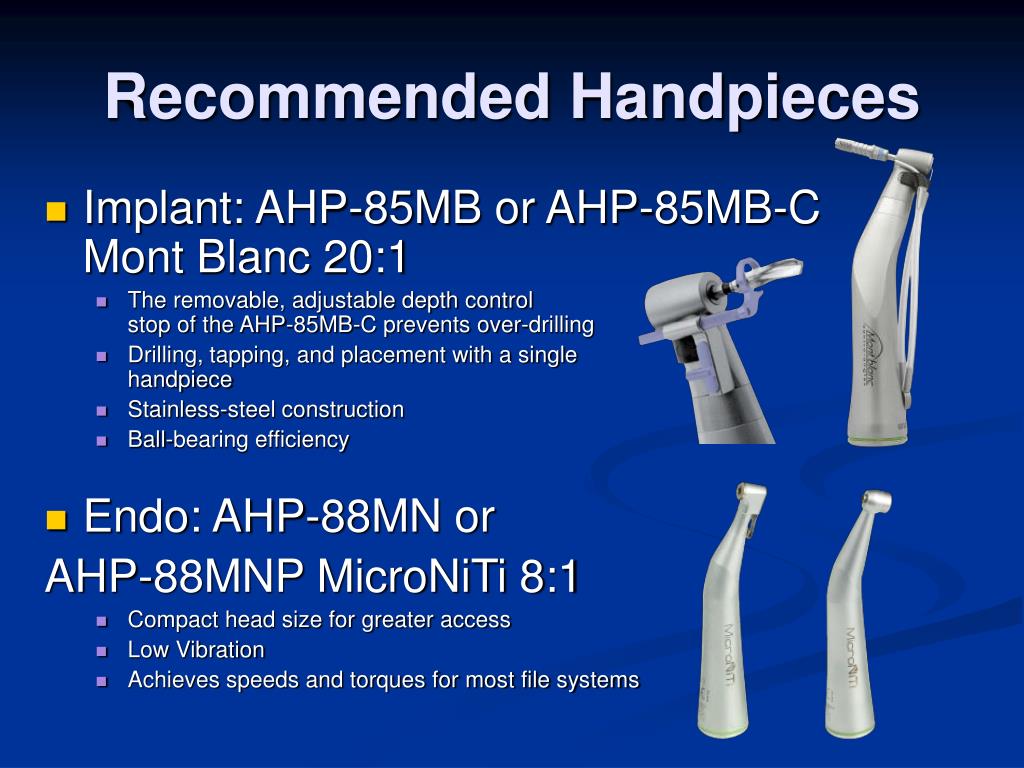 Recommended Handpieces

Implant: AHP-85MB or AHP-85MB-C Mont Blanc 20:1

The removable, adjustable depth control stop of the AHP-85MB-C prevents over-drilling

Drilling, tapping, and placement with a single handpiece

Stainless-steel construction

Ball-bearing efficiency

Endo: AHP-88MN or AHP-88MNP MicroNiTi 8:1

Compact head size for greater access

Low Vibration

Achieves speeds and torques for most file systems

Mont Blanc

MicroNiTi

MicroNiTi